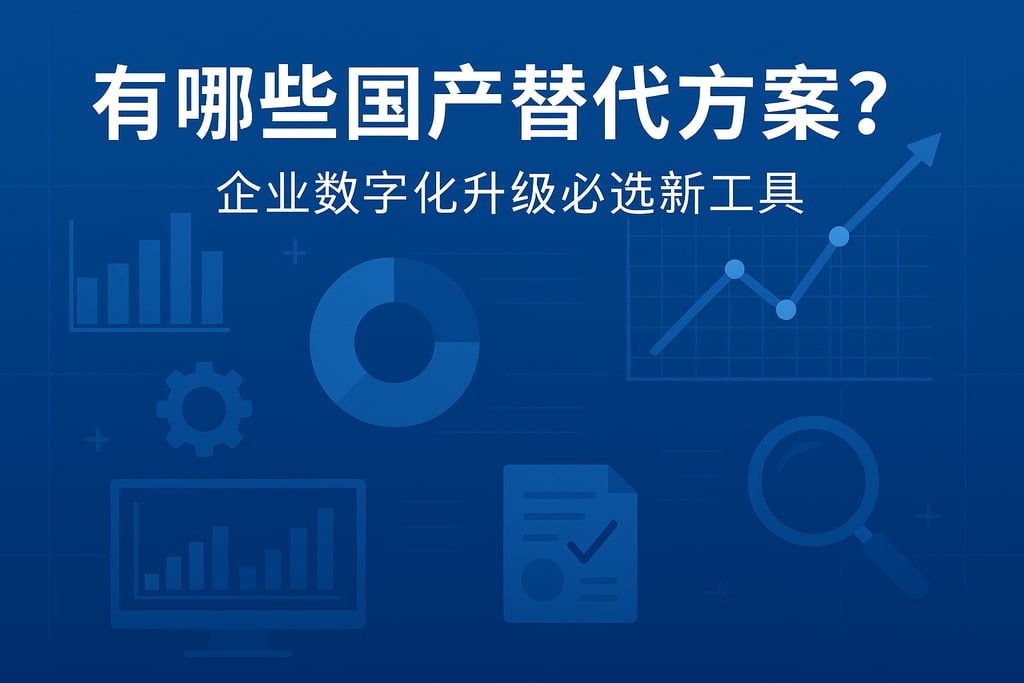 有哪些国产替代方案？

企业数字化升级必选新工具